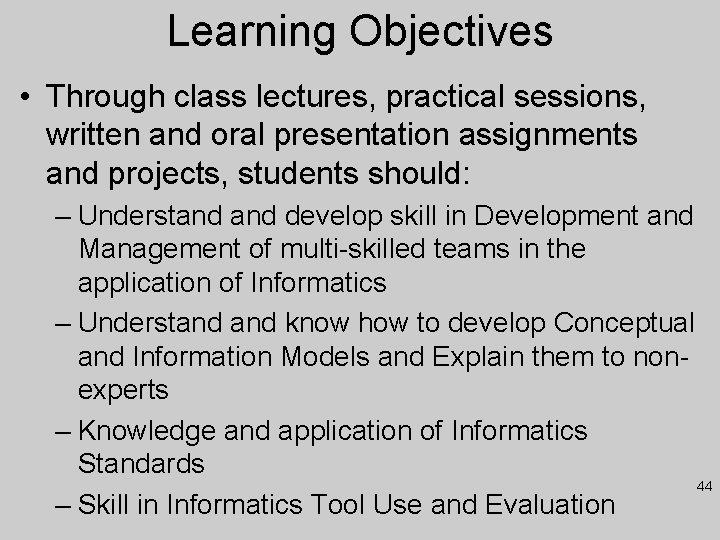 Learning Objectives

• Through class lectures, practical sessions, written and oral presentation assignments and projects, students should:

– Understand and develop skill in Development and Management of multi-skilled teams in the application of Informatics

– Understand and know how to develop Conceptual and Information Models and Explain them to non-experts

– Knowledge and application of Informatics Standards

– Skill in Informatics Tool Use and Evaluation

44